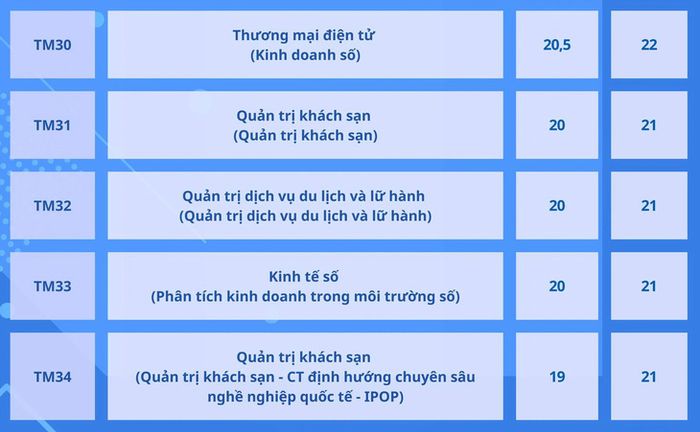 | | | | |
|---|---|---|---|
| TM30 | Thương mại điện tử (Kinh doanh số) | 20,5 | 22 |
| TM31 | Quản trị khách sạn (Quản trị khách sạn) | 20 | 21 |
| TM32 | Quản trị dịch vụ du lịch và lữ hành (Quản trị dịch vụ du lịch và lữ hành) | 20 | 21 |
| TM33 | Kinh tế số (Phân tích kinh doanh trong môi trường số) | 20 | 21 |
| TM34 | Quản trị khách sạn (Quản trị khách sạn - CT định hướng chuyên sâu nghề nghiệp quốc tế - IPOP) | 19 | 21 |